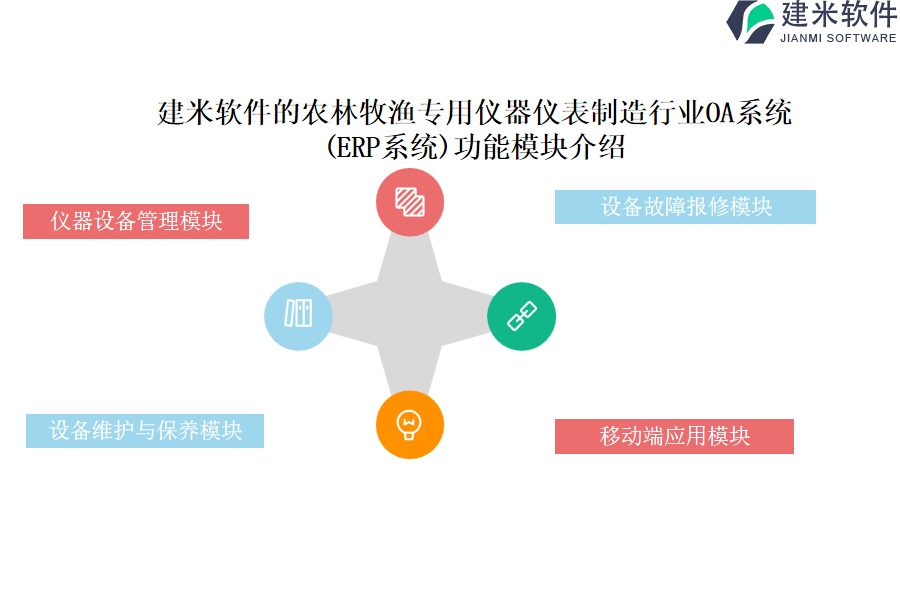 建米软件
JIANMI SOFTWARE

建米软件的农林牧渔专用仪器仪表制造行业OA系统(ERP系统)功能模块介绍

仪器设备管理模块

设备故障报修模块

设备维护与保养模块

移动端应用模块